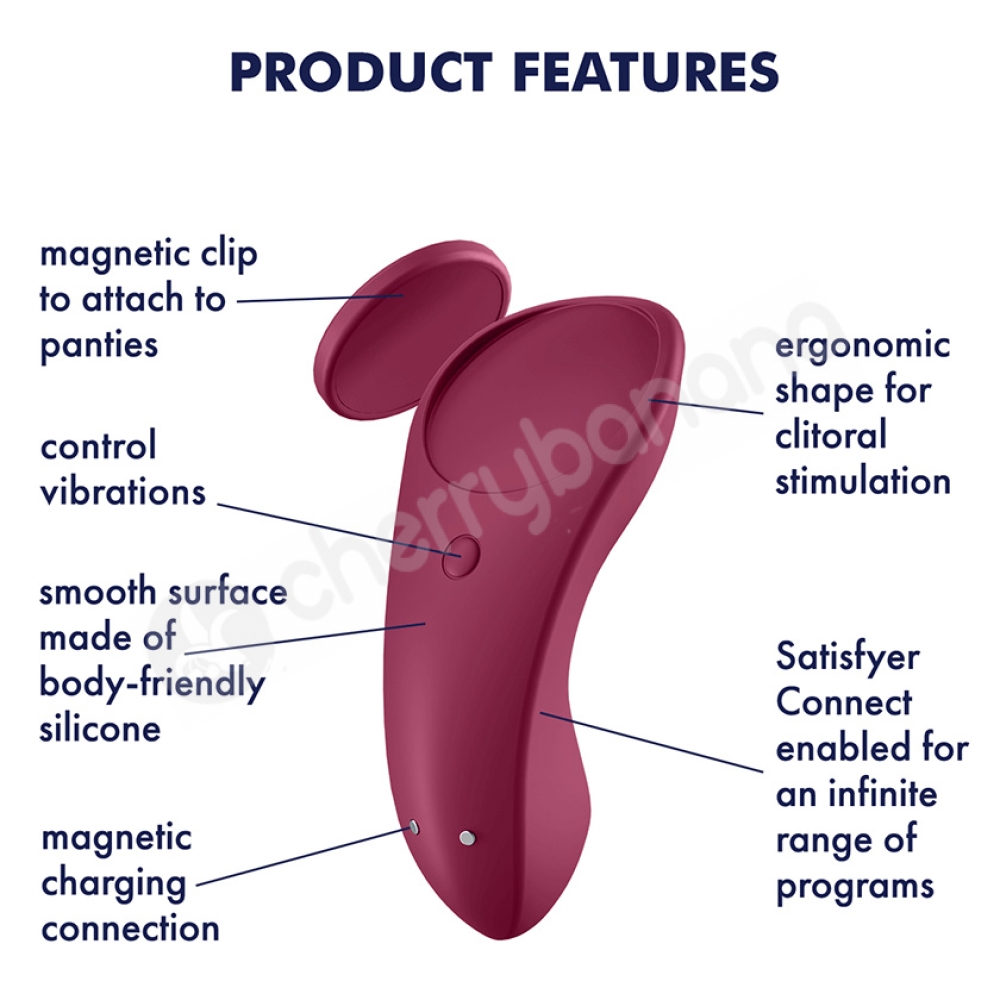 PRODUCT FEATURES

magnetic clip to attach to panties

control vibrations

smooth surface made of body-friendly silicone

magnetic charging connection

ergonomic shape for clitoral stimulation

Satisfyer Connect enabled for an infinite range of programs

cherrybanana